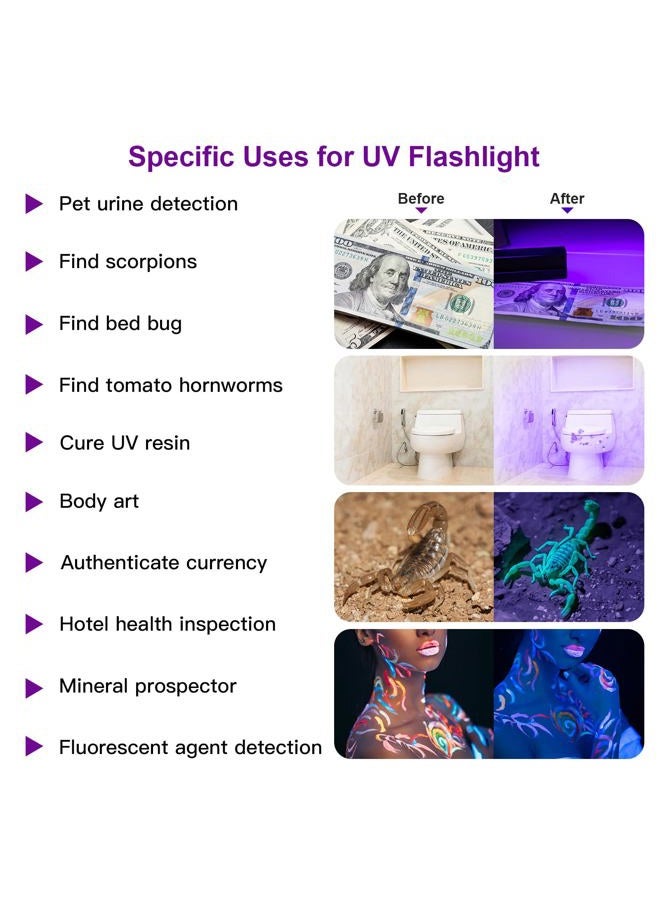 Specific Uses for UV Flashlight

Pet urine detection

Find scorpions

Find bed bug

Find tomato hornworms

Cure UV resin

Body art

Authenticate currency

Hotel health inspection

Mineral prospector

Fluorescent agent detection

Before

After